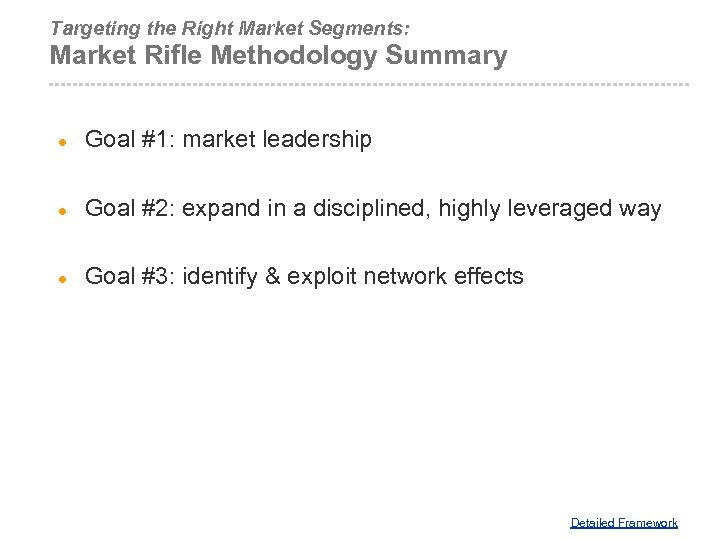 Targeting the Right Market Segments:
Market Rifle Methodology Summary

- Goal #1: market leadership
- Goal #2: expand in a disciplined, highly leveraged way
- Goal #3: identify & exploit network effects

Detailed Framework